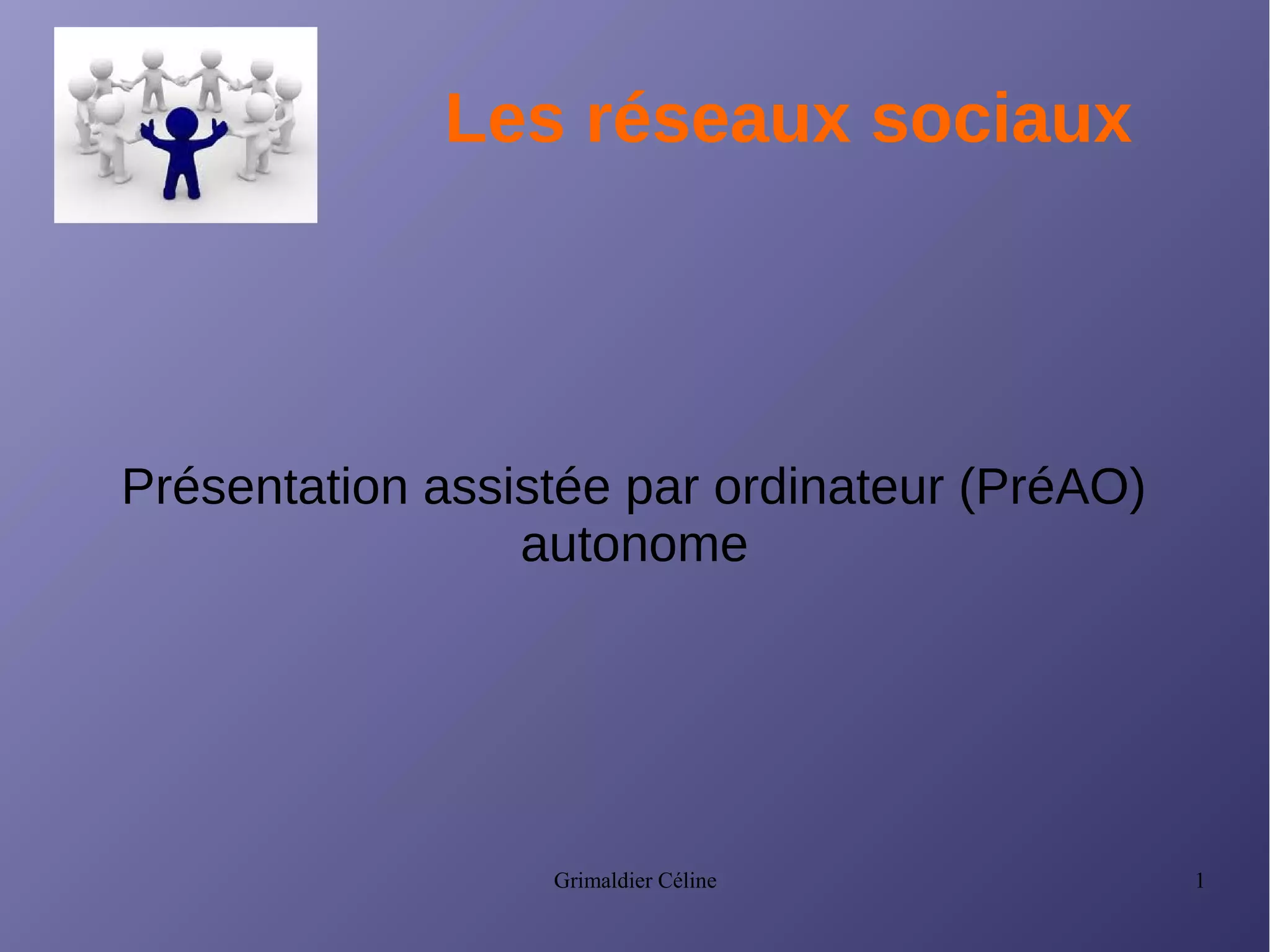 Les réseaux sociaux

Présentation assistée par ordinateur (PréAO) autonome

Grimaldier Céline

1